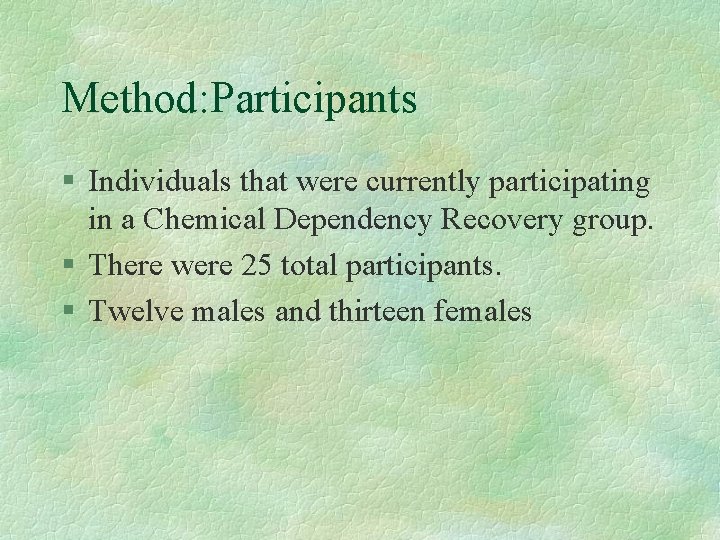 Method:Participants

§ Individuals that were currently participating in a Chemical Dependency Recovery group.
§ There were 25 total participants.
§ Twelve males and thirteen females